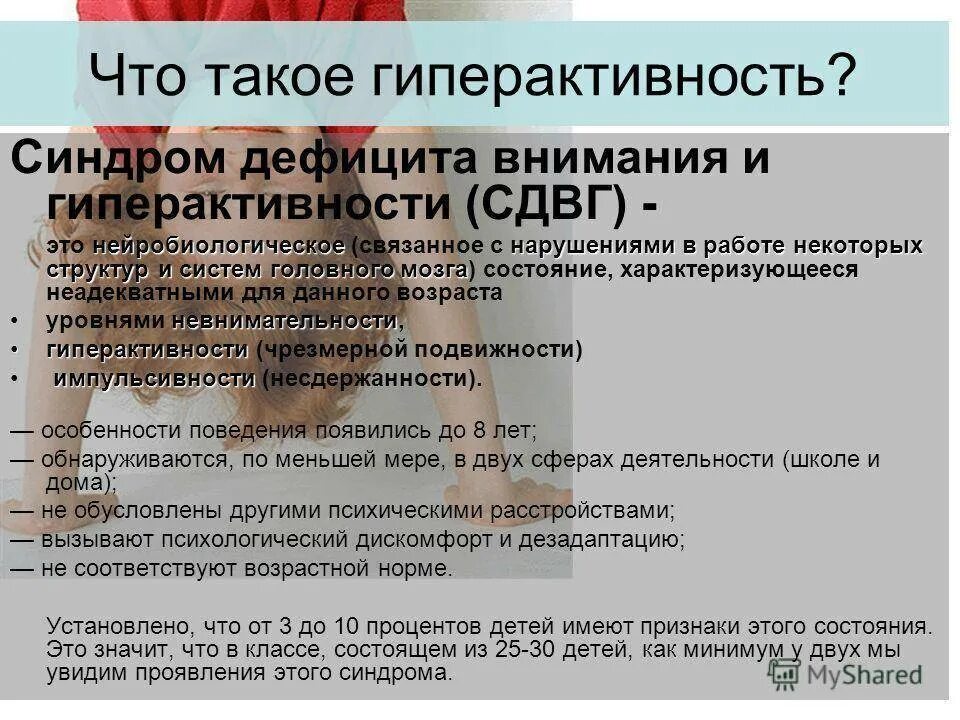 Что такое гиперактивность?

Синдром дефицита внимания и гиперактивности (СДВГ) -

это нейробиологическое (связанное с нарушениями в работе некоторых структур и систем головного мозга) состояние, характеризующееся неадекватными для данного возраста

• уровнями невнимательности,
• гиперактивности (чрезмерной подвижности)
• импульсивности (несдержанности).

— особенности поведения появились до 8 лет;
— обнаруживаются, по меньшей мере, в двух сферах деятельности (школе и дома);
— не обусловлены другими психическими расстройствами;
— вызывают психологический дискомфорт и дезадаптацию;
— не соответствуют возрастной норме.

Установлено, что от 3 до 10 процентов детей имеют признаки этого состояния. Это значит, что в классе, состоящем из 25-30 детей, как минимум у двух мы увидим проявления этого синдрома.

MyShared